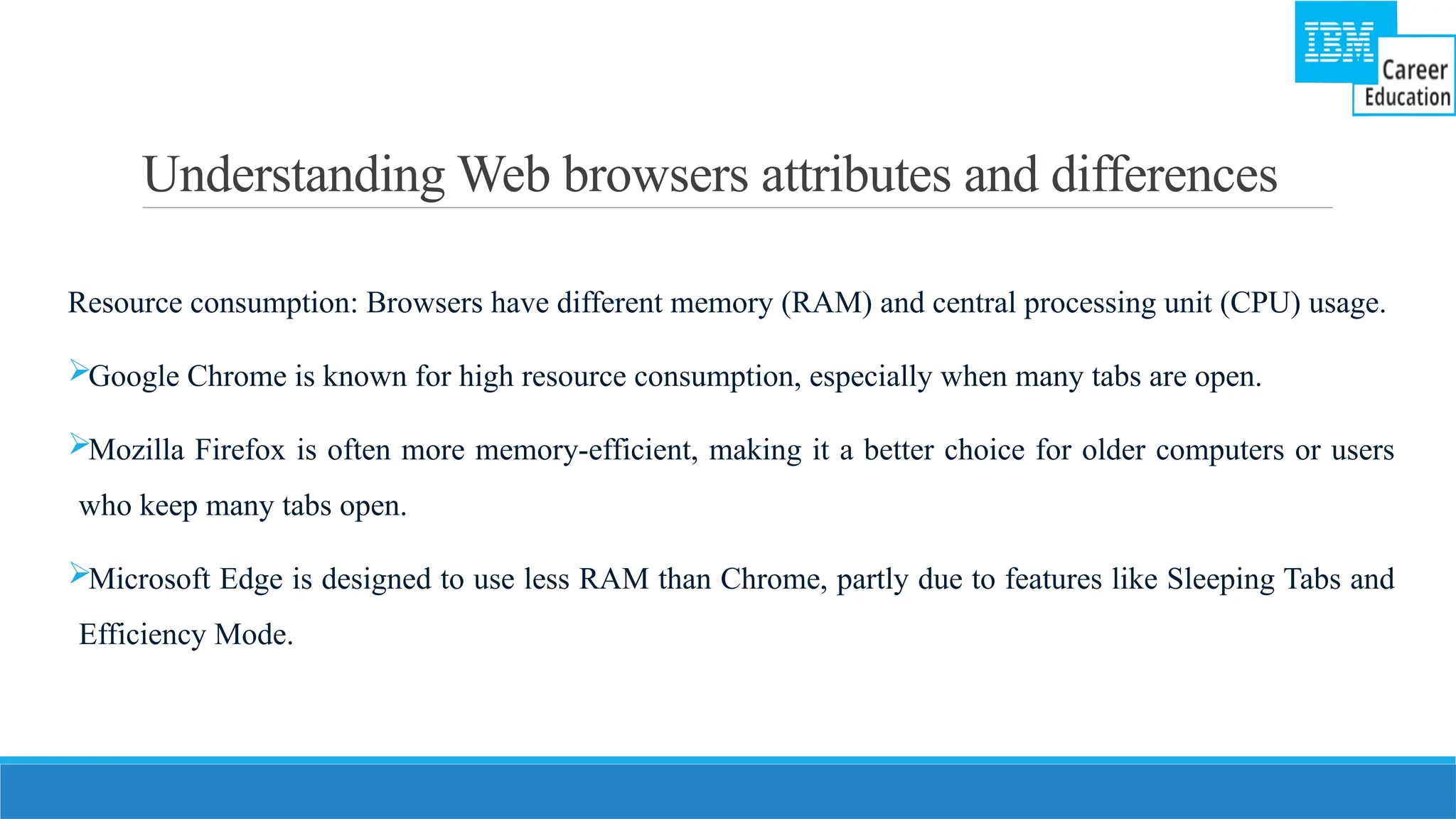 IBM Career Education

Understanding Web browsers attributes and differences

Resource consumption: Browsers have different memory (RAM) and central processing unit (CPU) usage.

➢Google Chrome is known for high resource consumption, especially when many tabs are open.

➢Mozilla Firefox is often more memory-efficient, making it a better choice for older computers or users who keep many tabs open.

➢Microsoft Edge is designed to use less RAM than Chrome, partly due to features like Sleeping Tabs and Efficiency Mode.